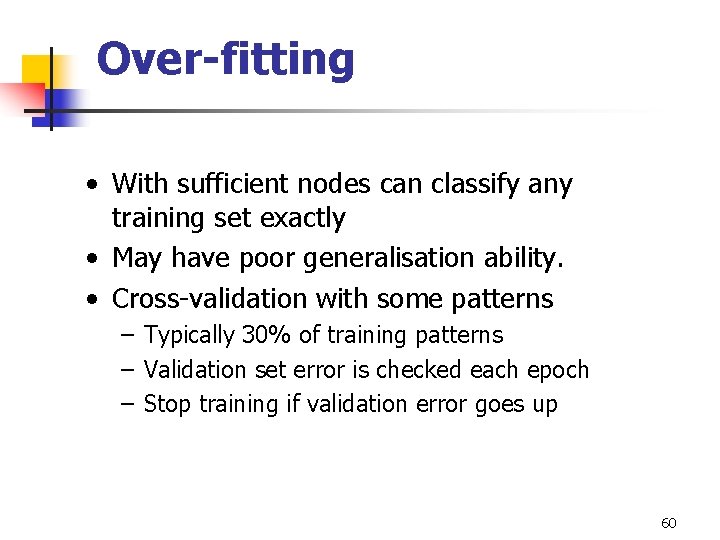 Over-fitting

• With sufficient nodes can classify any training set exactly
• May have poor generalisation ability.
• Cross-validation with some patterns
– Typically 30% of training patterns
– Validation set error is checked each epoch
– Stop training if validation error goes up

60